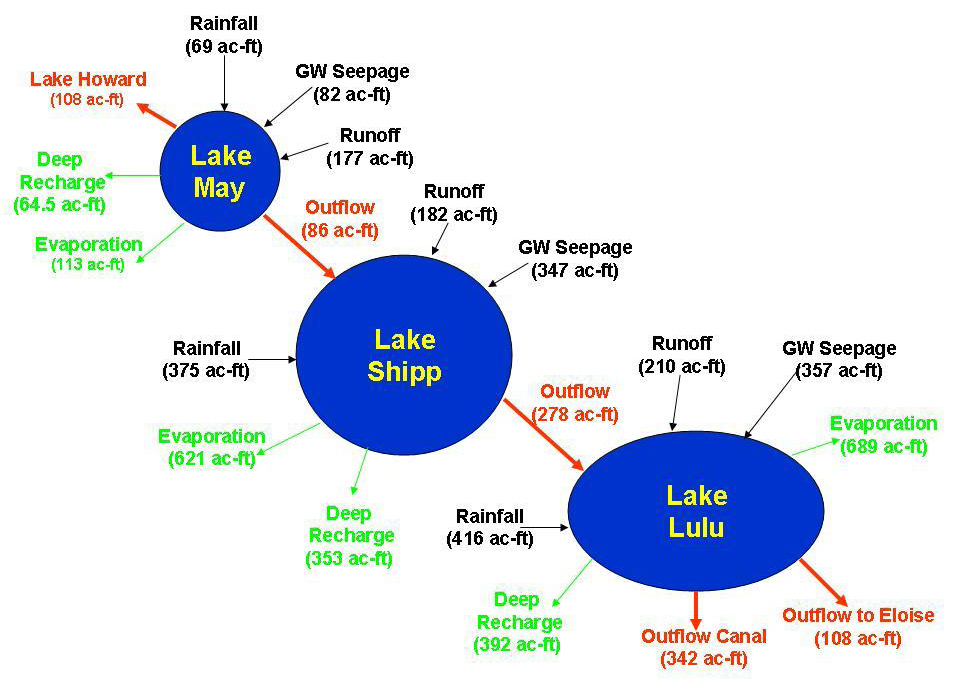 Rainfall
(69 ac-ft)

Lake Howard
(108 ac-ft)

GW Seepage
(82 ac-ft)

Runoff
(177 ac-ft)

Lake
May

Deep
Recharge
(64.5 ac-ft)

Evaporation
(113 ac-ft)

Outflow
(86 ac-ft)

Runoff
(182 ac-ft)

GW Seepage
(347 ac-ft)

Rainfall
(375 ac-ft)

Lake
Shipp

Evaporation
(621 ac-ft)

Deep
Recharge
(353 ac-ft)

Outflow
(278 ac-ft)

Runoff
(210 ac-ft)

GW Seepage
(357 ac-ft)

Evaporation
(689 ac-ft)

Rainfall
(416 ac-ft)

Lake
Lulu

Deep
Recharge
(392 ac-ft)

Outflow Canal
(342 ac-ft)

Outflow to Eloise
(108 ac-ft)